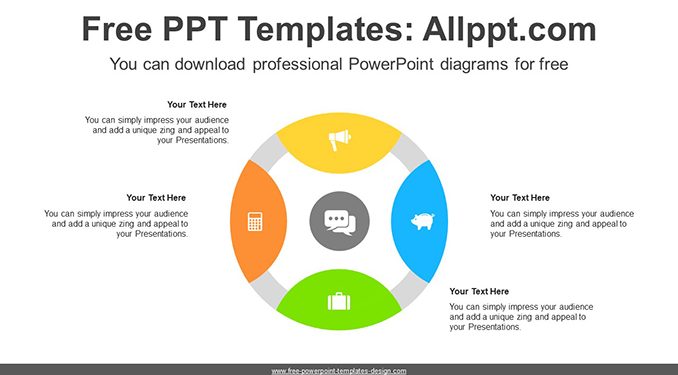 Free PPT Templates: Allppt.com

You can download professional PowerPoint diagrams for free

Your Text Here

You can simply impress your audience and add a unique zing and appeal to your Presentations.

Your Text Here

You can simply impress your audience and add a unique zing and appeal to your Presentations.

Your Text Here

You can simply impress your audience and add a unique zing and appeal to your Presentations.

Your Text Here

You can simply impress your audience and add a unique zing and appeal to your Presentations.

www.free-powerpoint-templates-design.com